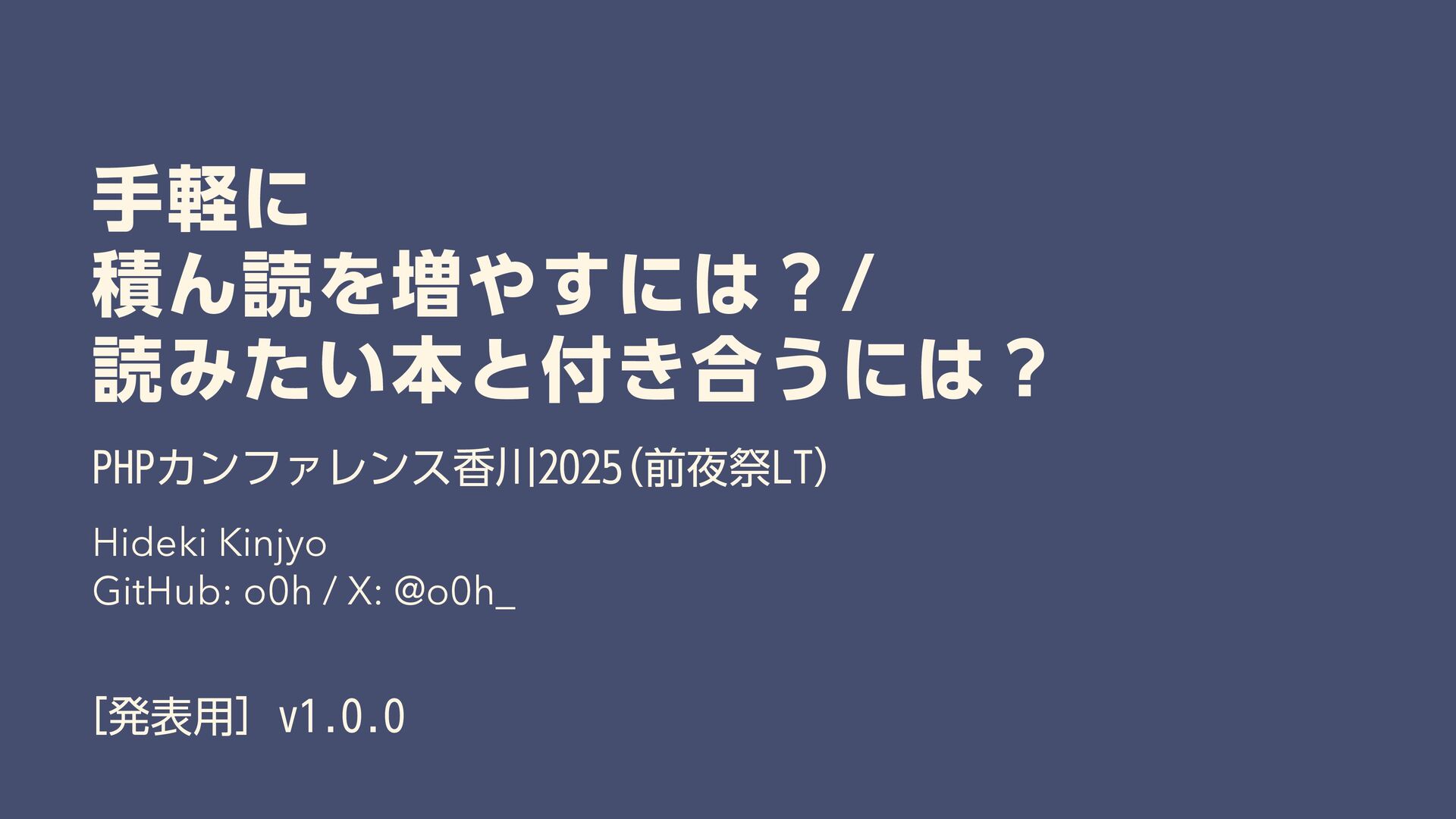 手軽に
積ん読を増やすには？/
読みたい本と付き合うには？

PHPカンファレンス香川2025（前夜祭LT）

Hideki Kinjyo
GitHub: o0h / X: @o0h_

［発表用］v1.0.0